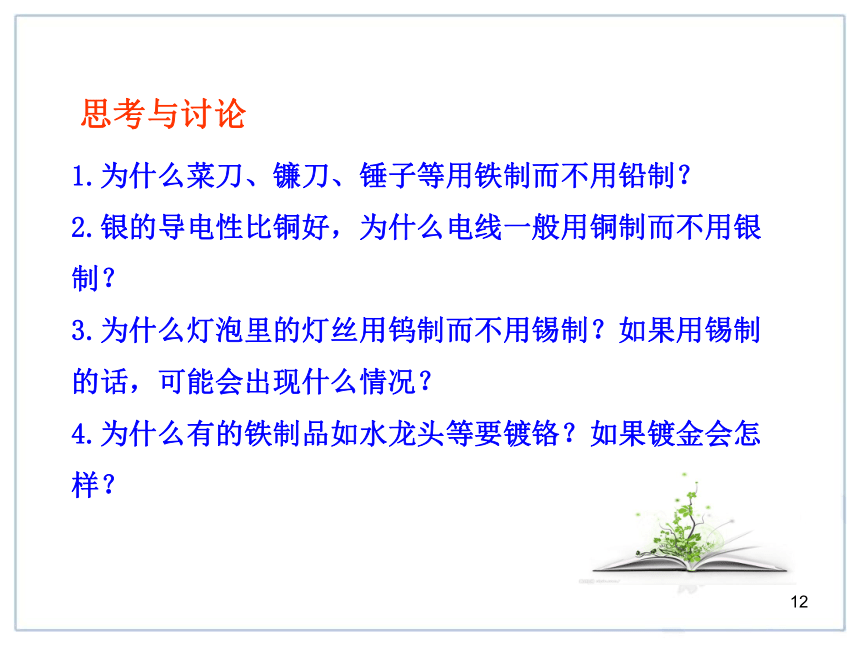 思考与讨论

1.为什么菜刀、镰刀、锤子等用铁制而不用铅制？

2.银的导电性比铜好，为什么电线一般用铜制而不用银制？

3.为什么灯泡里的灯丝用钨制而不用锡制？如果用锡制的话，可能会出现什么情况？

4.为什么有的铁制品如水龙头等要镀铬？如果镀金会怎样？

12